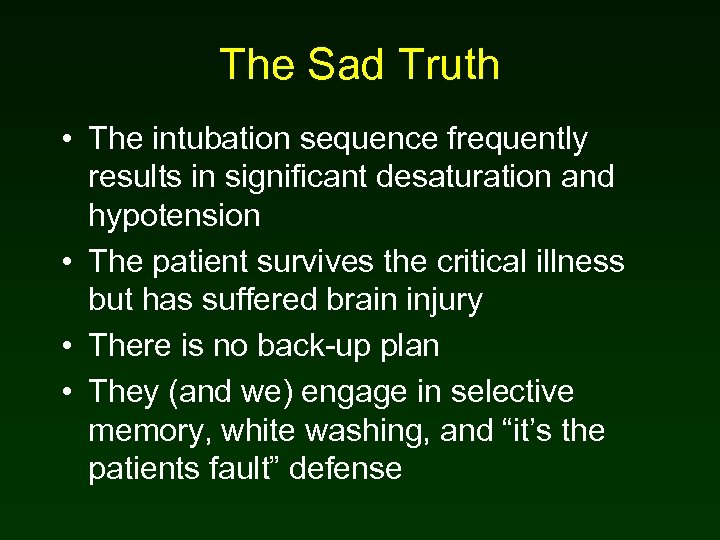 The Sad Truth

• The intubation sequence frequently results in significant desaturation and hypotension
• The patient survives the critical illness but has suffered brain injury
• There is no back-up plan
• They (and we) engage in selective memory, white washing, and “it’s the patients fault” defense